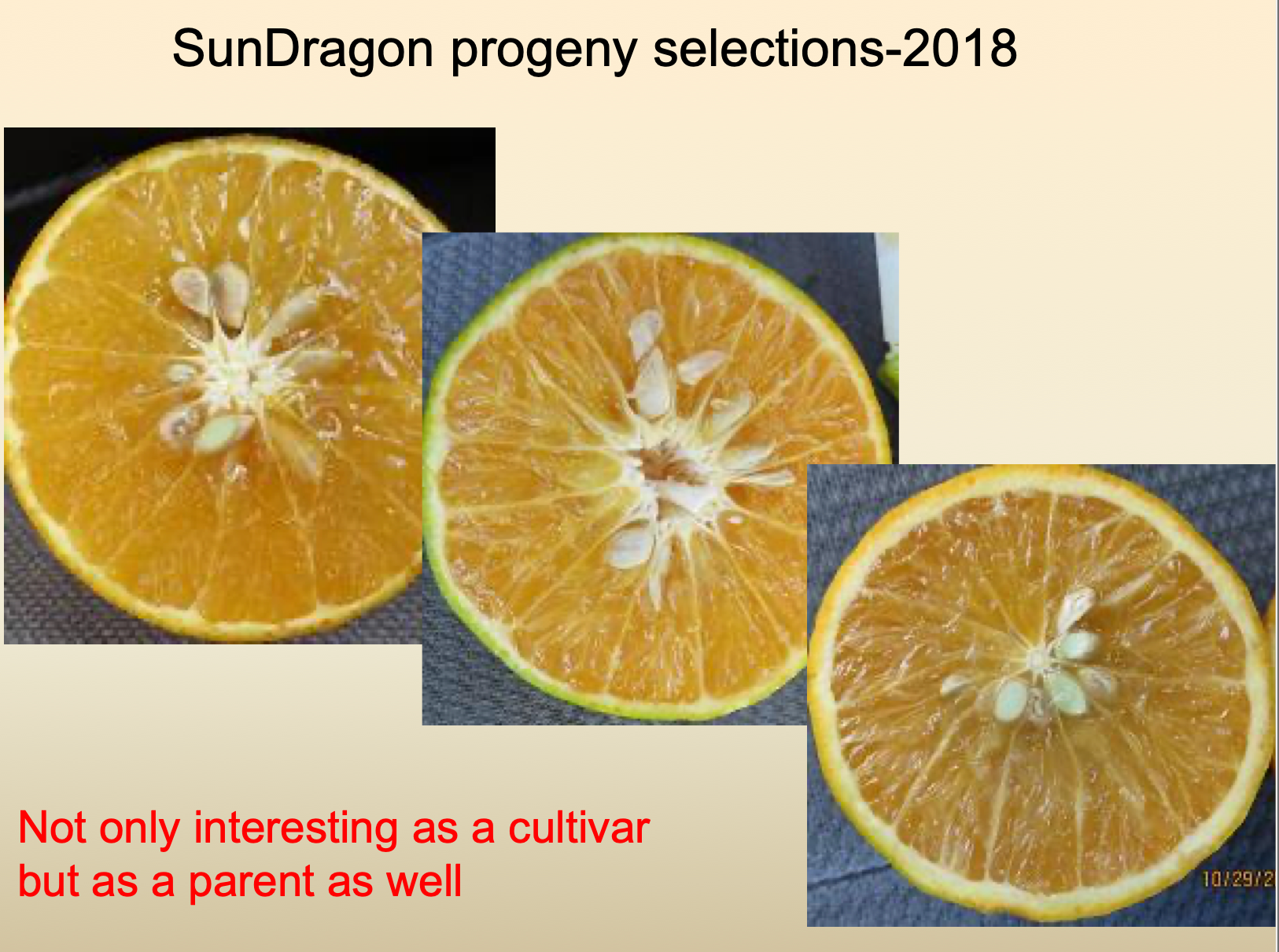 SunDragon progeny selections-2018

10/29/2

Not only interesting as a cultivar but as a parent as well